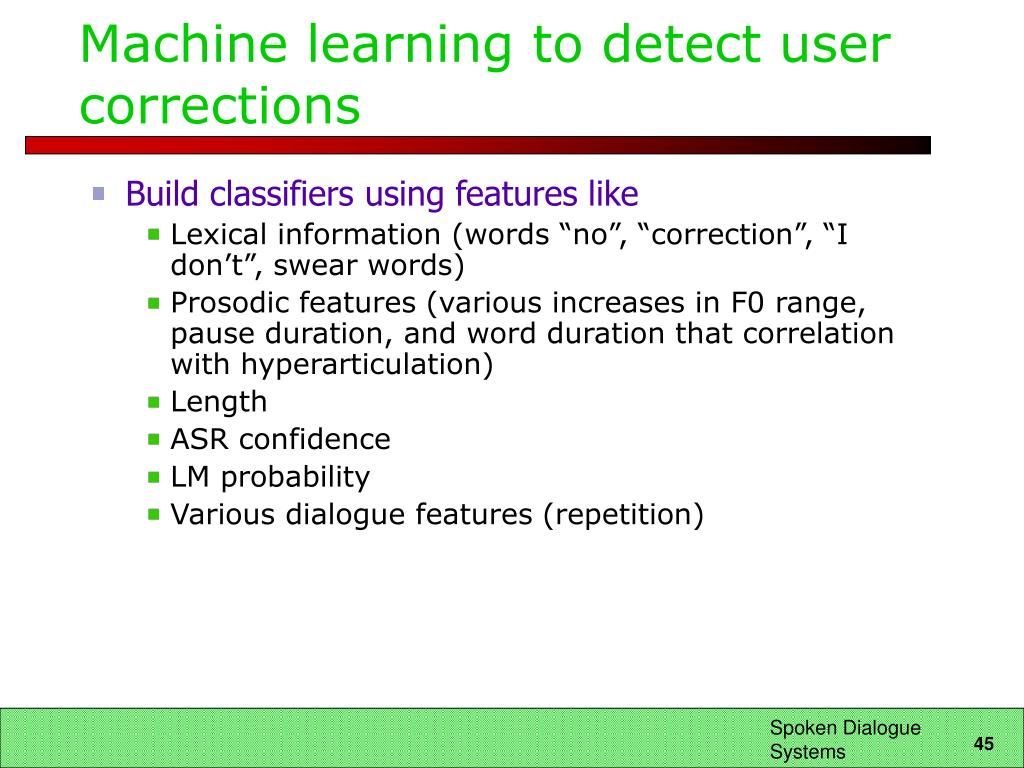 Machine learning to detect user corrections

Build classifiers using features like
Lexical information (words “no”, “correction”, “I don’t”, swear words)
Prosodic features (various increases in F0 range, pause duration, and word duration that correlation with hyperarticulation)
Length
ASR confidence
LM probability
Various dialogue features (repetition)

Spoken Dialogue Systems
45